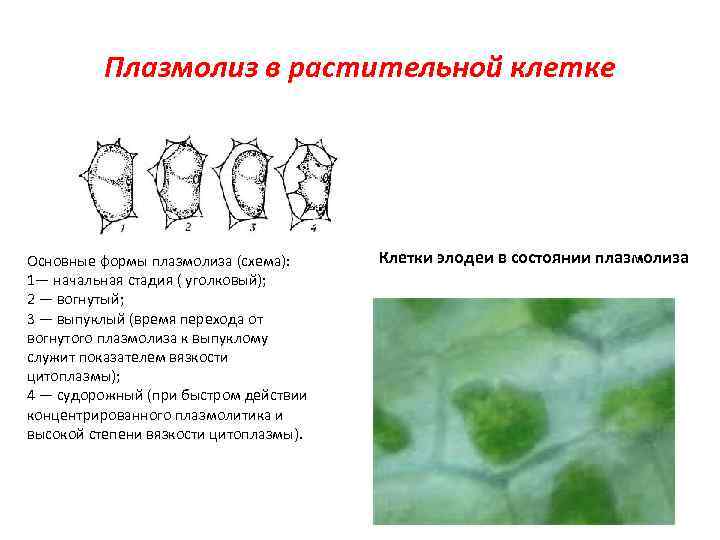 Плазмолиз в растительной клетке

1 2 3 4

Основные формы плазмолиза (схема):
1— начальная стадия ( уголковый);
2 — вогнутый;
3 — выпуклый (время перехода от вогнутого плазмолиза к выпуклому служит показателем вязкости цитоплазмы);
4 — судорожный (при быстром действии концентрированного плазмолитика и высокой степени вязкости цитоплазмы).

Клетки элодеи в состоянии плазмолиза